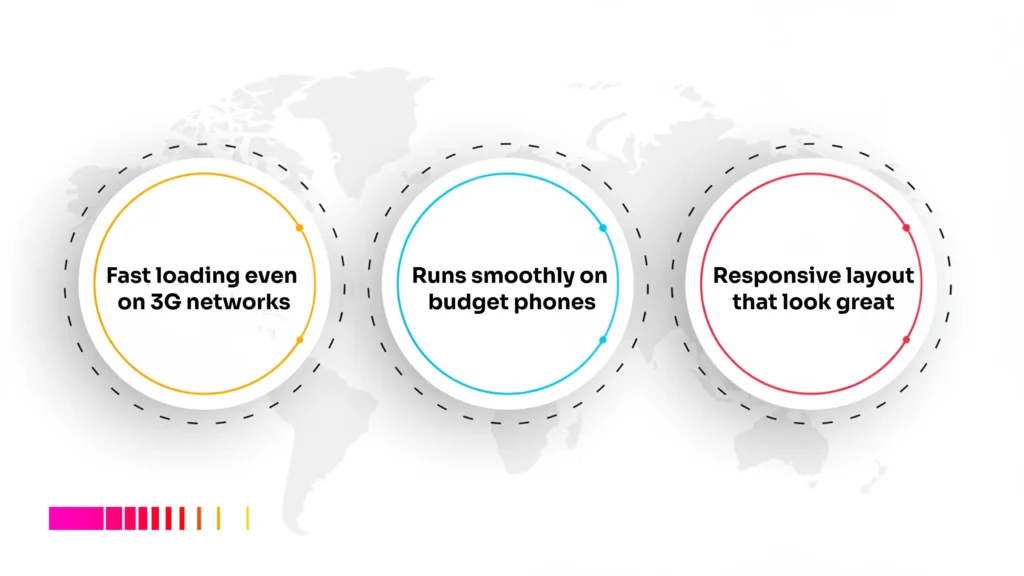 Fast loading even on 3G networks

Runs smoothly on budget phones

Responsive layout that look great